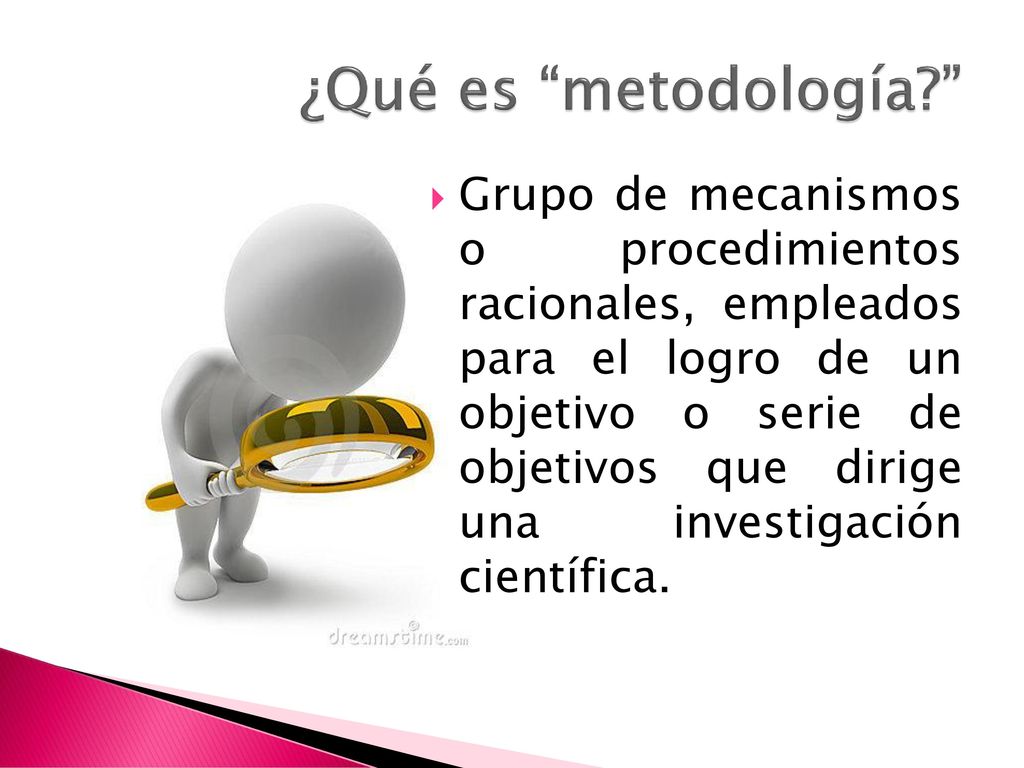 ¿Qué es “metodología?”

Grupo de mecanismos o procedimientos racionales, empleados para el logro de un objetivo o serie de objetivos que dirige una investigación científica.

dreamstime.com